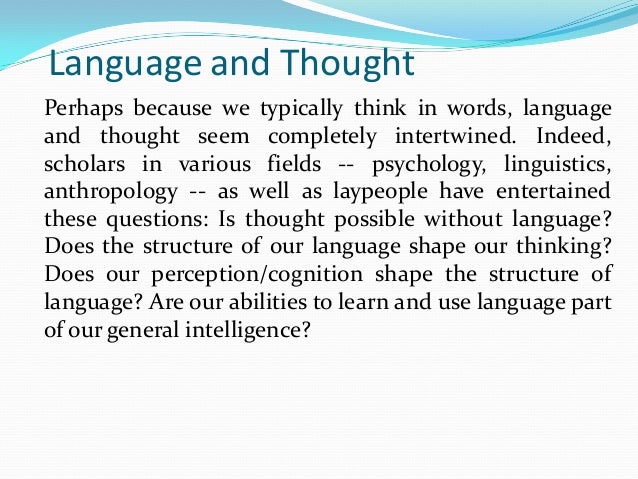 Language and Thought

Perhaps because we typically think in words, language and thought seem completely intertwined. Indeed, scholars in various fields -- psychology, linguistics, anthropology -- as well as laypeople have entertained these questions: Is thought possible without language? Does the structure of our language shape our thinking? Does our perception/cognition shape the structure of language? Are our abilities to learn and use language part of our general intelligence?